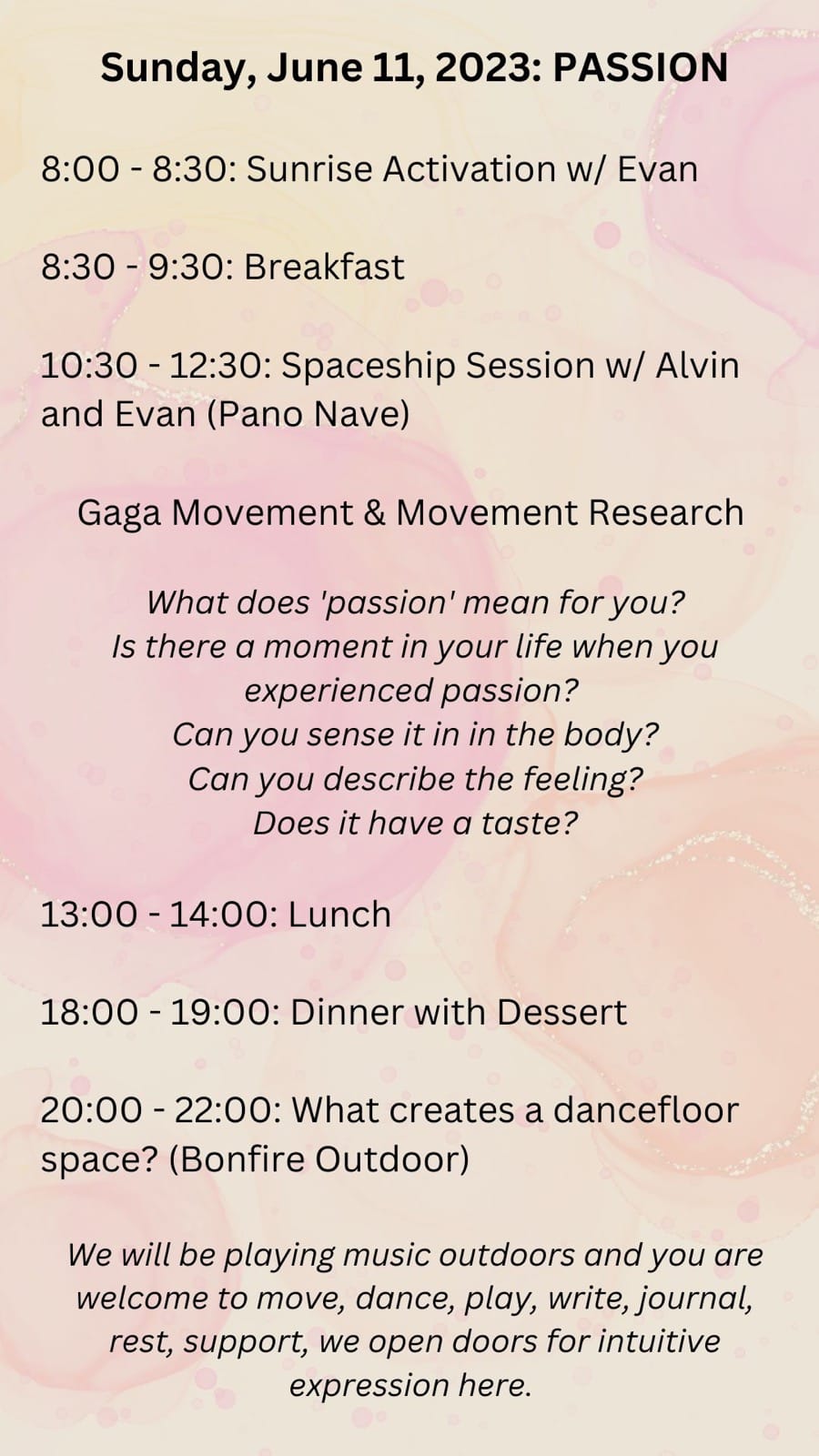 Sunday, June 11, 2023: PASSION

8:00 - 8:30: Sunrise Activation w/ Evan

8:30 - 9:30: Breakfast

10:30 - 12:30: Spaceship Session w/ Alvin and Evan (Pano Nave)

Gaga Movement & Movement Research

What does 'passion' mean for you?
Is there a moment in your life when you experienced passion?
Can you sense it in in the body?
Can you describe the feeling?
Does it have a taste?

13:00 - 14:00: Lunch

18:00 - 19:00: Dinner with Dessert

20:00 - 22:00: What creates a dancefloor space? (Bonfire Outdoor)

We will be playing music outdoors and you are welcome to move, dance, play, write, journal, rest, support, we open doors for intuitive expression here.